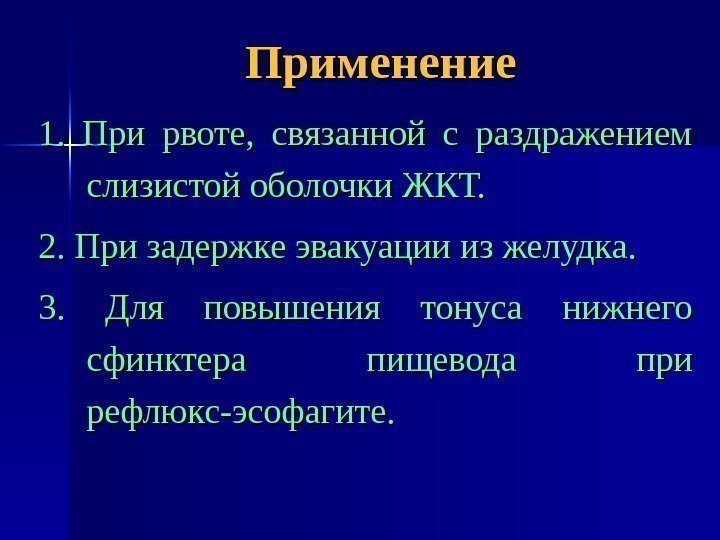 Применение

1. При рвоте, связанной с раздражением слизистой оболочки ЖКТ.

2. При задержке эвакуации из желудка.

3. Для повышения тонуса нижнего сфинктера пищевода при рефлюкс-эсофагите.